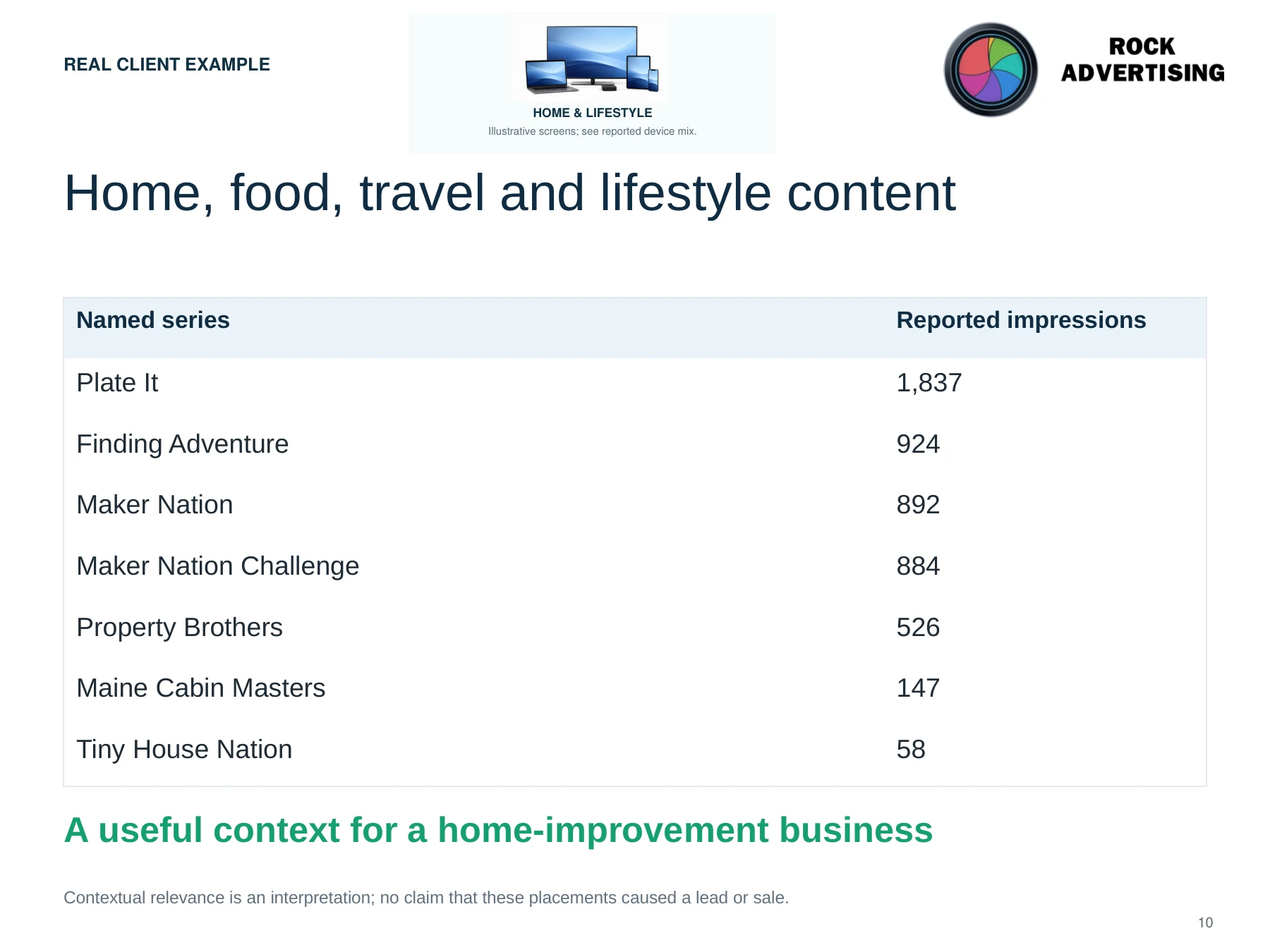 REAL CLIENT EXAMPLE

HOME & LIFESTYLE
Illustrative screens; see reported device mix.

ROCK
ADVERTISING

Home, food, travel and lifestyle content

| Named series | Reported impressions |
|---|---|
| Plate It | 1,837 |
| Finding Adventure | 924 |
| Maker Nation | 892 |
| Maker Nation Challenge | 884 |
| Property Brothers | 526 |
| Maine Cabin Masters | 147 |
| Tiny House Nation | 58 |

A useful context for a home-improvement business

Contextual relevance is an interpretation; no claim that these placements caused a lead or sale.

10